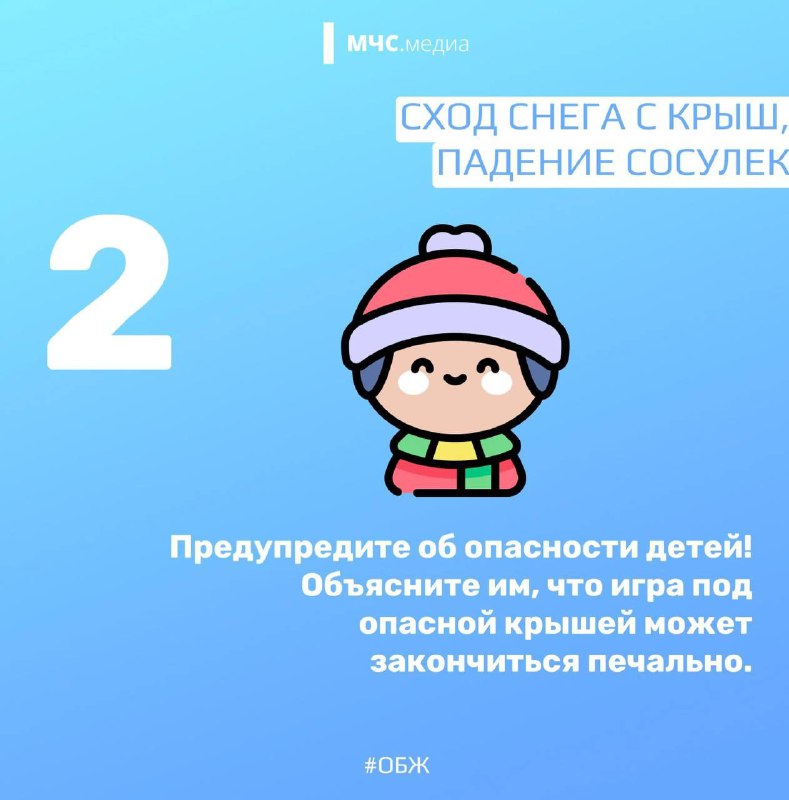 МЧС.медиа

СХОД СНЕГА С КРЫШ, ПАДЕНИЕ СОСУЛЕК

2

Предупредите об опасности детей! Объясните им, что игра под опасной крышей может закончиться печально.

#ОБЖ